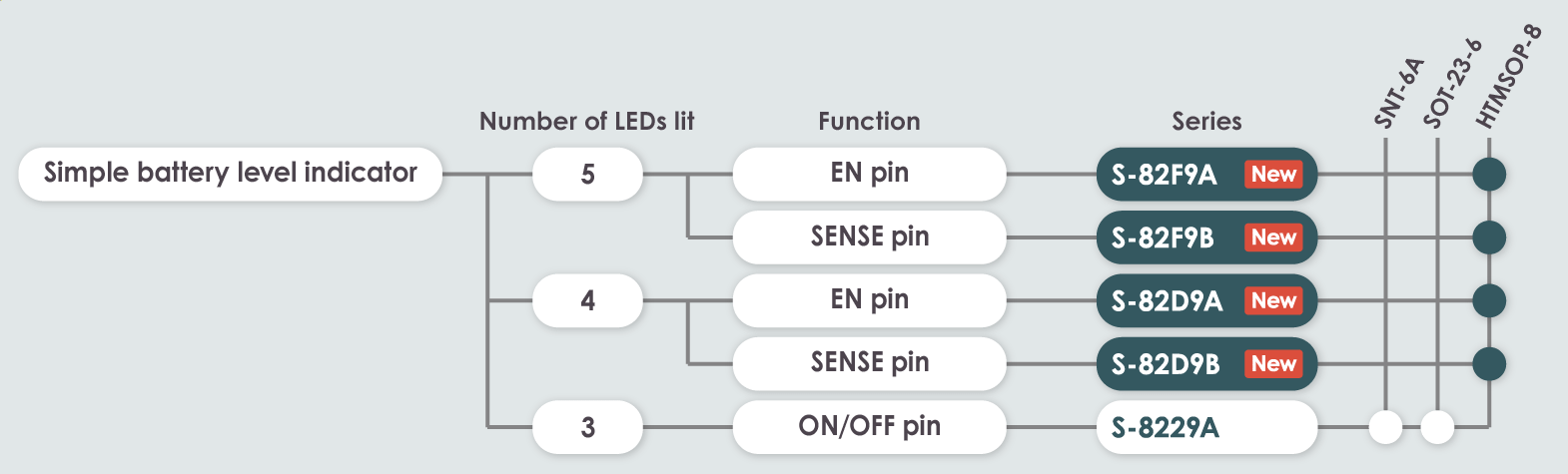 Number of LEDs lit

Function

Series

SNT-6A

SOT-23-6

HTMSOP-8

Simple battery level indicator

5

EN pin

S-82F9A New

SENSE pin

S-82F9B New

4

EN pin

S-82D9A New

SENSE pin

S-82D9B New

3

ON/OFF pin

S-8229A